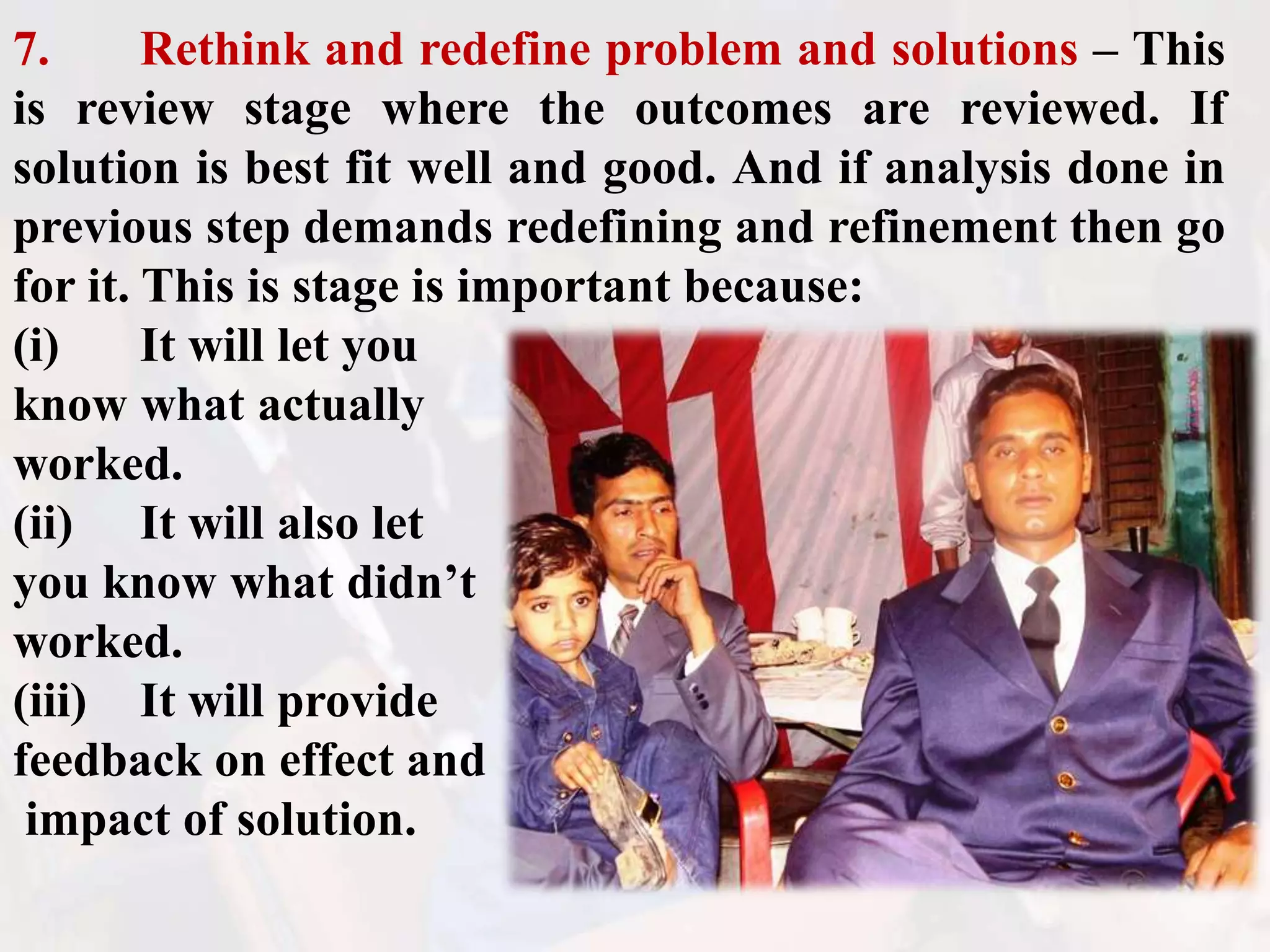 7. Rethink and redefine problem and solutions – This is review stage where the outcomes are reviewed. If solution is best fit well and good. And if analysis done in previous step demands redefining and refinement then go for it. This is stage is important because:

(i) It will let you know what actually worked.

(ii) It will also let you know what didn’t worked.

(iii) It will provide feedback on effect and impact of solution.